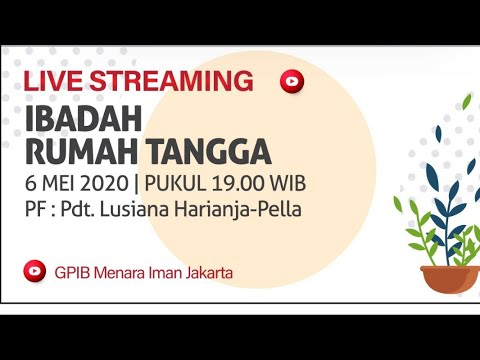 LIVE STREAMING

IBADAH RUMAH TANGGA

6 MEI 2020 | PUKUL 19.00 WIB

PF : Pdt. Lusiana Harianja-Pella

GPIB Menara Iman Jakarta